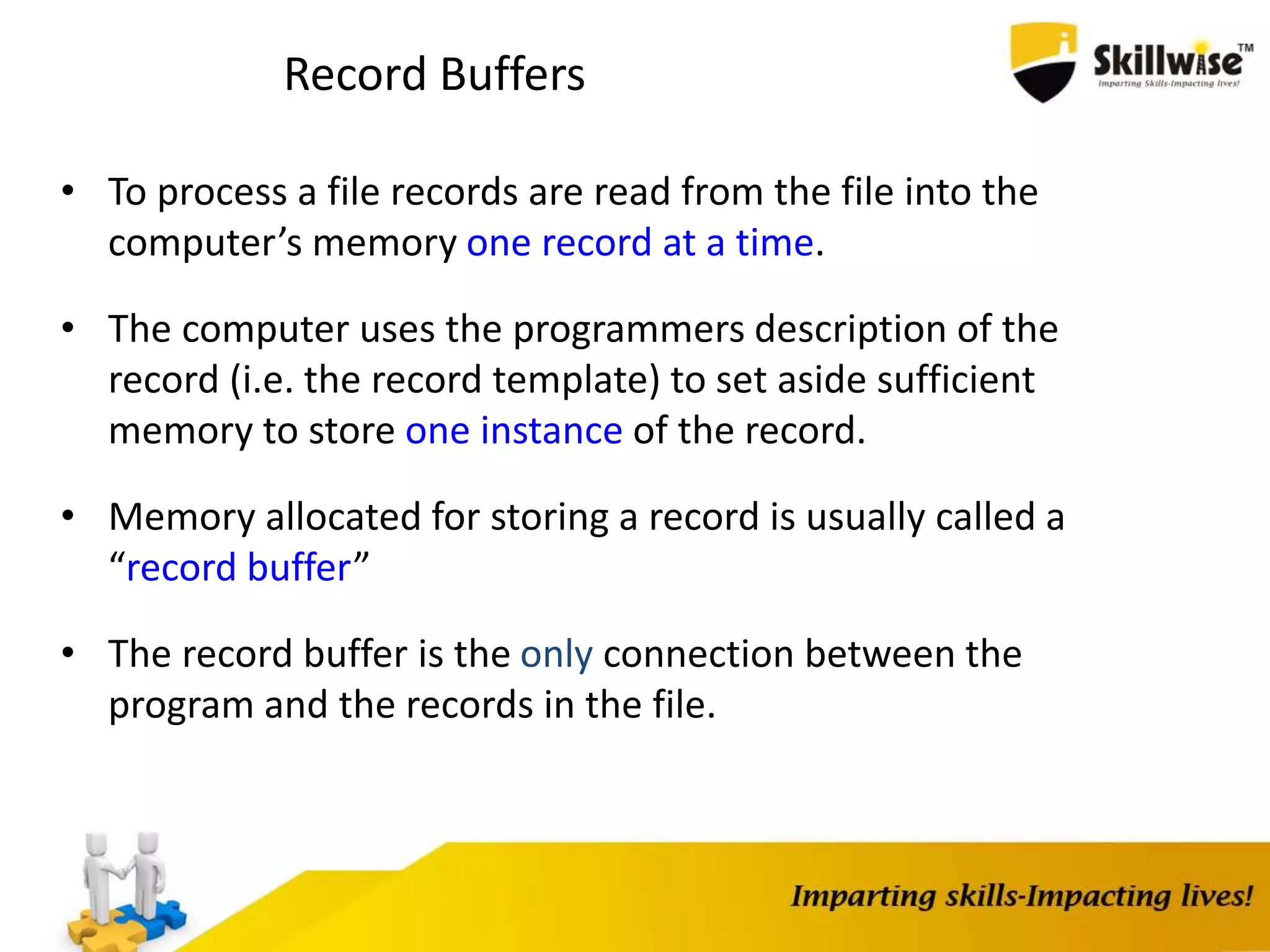 Record Buffers

Skillwise™
Imparting Skills-Impacting lives!

• To process a file records are read from the file into the computer's memory one record at a time.

• The computer uses the programmers description of the record (i.e. the record template) to set aside sufficient memory to store one instance of the record.

• Memory allocated for storing a record is usually called a "record buffer"

• The record buffer is the only connection between the program and the records in the file.

Imparting skills-Impacting lives!